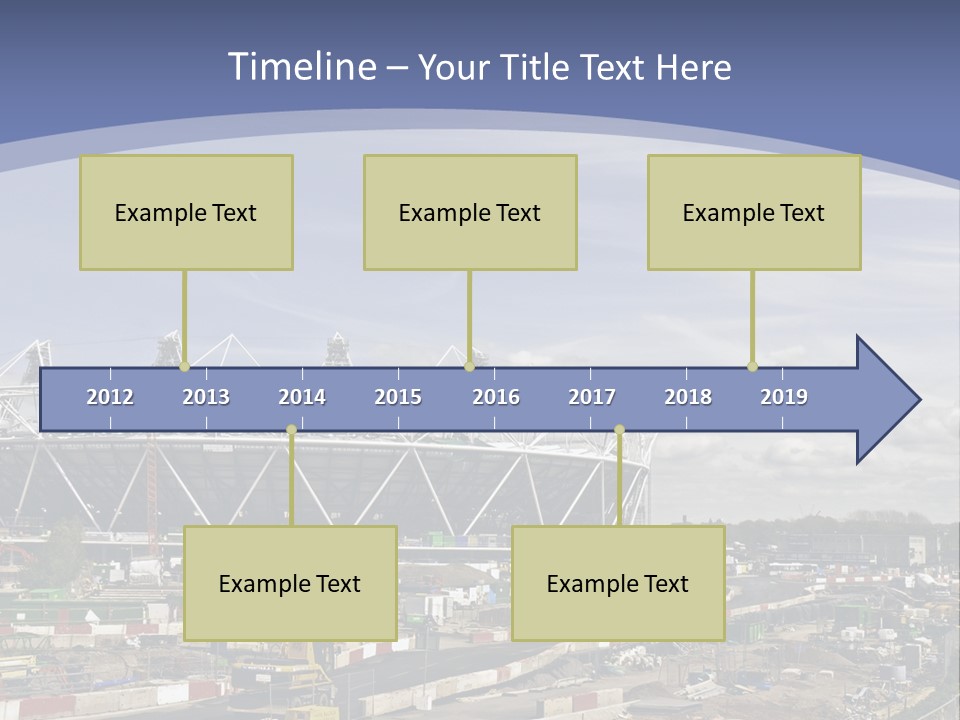 Timeline – Your Title Text Here

Example Text

Example Text

Example Text

2012 2013 2014 2015 2016 2017 2018 2019

Example Text

Example Text